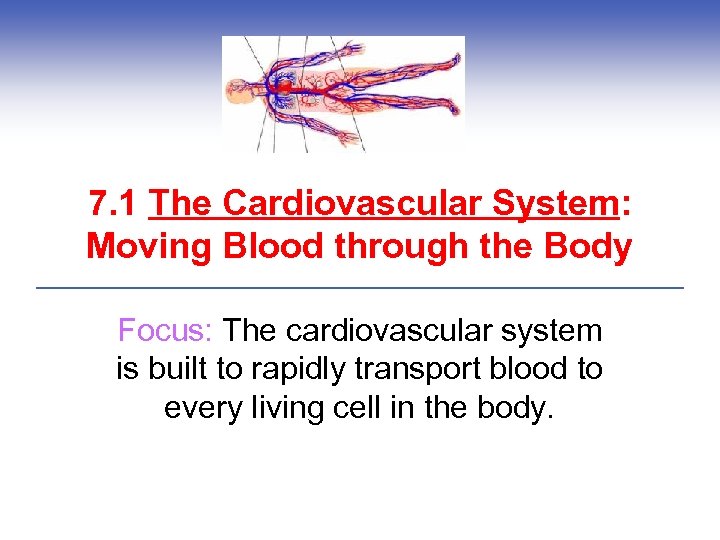 7.1 The Cardiovascular System: Moving Blood through the Body

Focus: The cardiovascular system is built to rapidly transport blood to every living cell in the body.